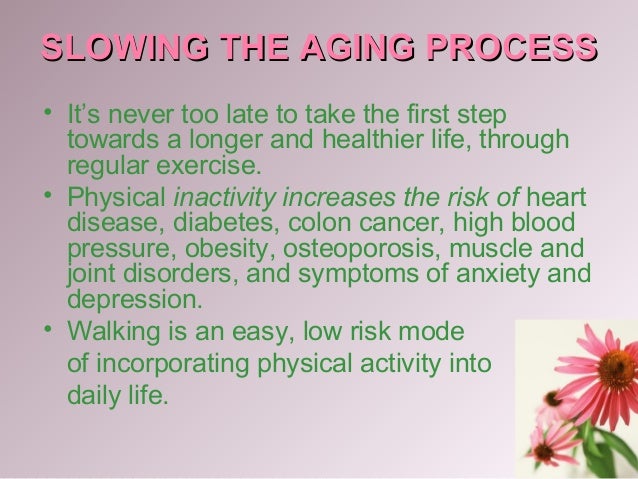 SLOWING THE AGING PROCESS

• It's never too late to take the first step towards a longer and healthier life, through regular exercise.

• Physical inactivity increases the risk of heart disease, diabetes, colon cancer, high blood pressure, obesity, osteoporosis, muscle and joint disorders, and symptoms of anxiety and depression.

• Walking is an easy, low risk mode of incorporating physical activity into daily life.